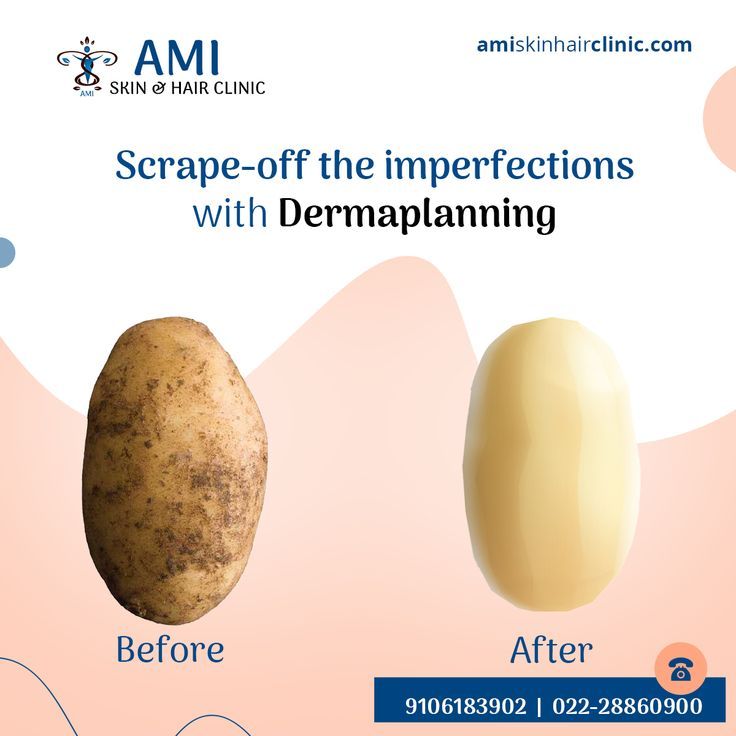 AMI
AMI
SKIN & HAIR CLINIC

amiskinhairclinic.com

Scrape-off the imperfections with Dermaplanning

Before

After

9106183902 | 022-28860900